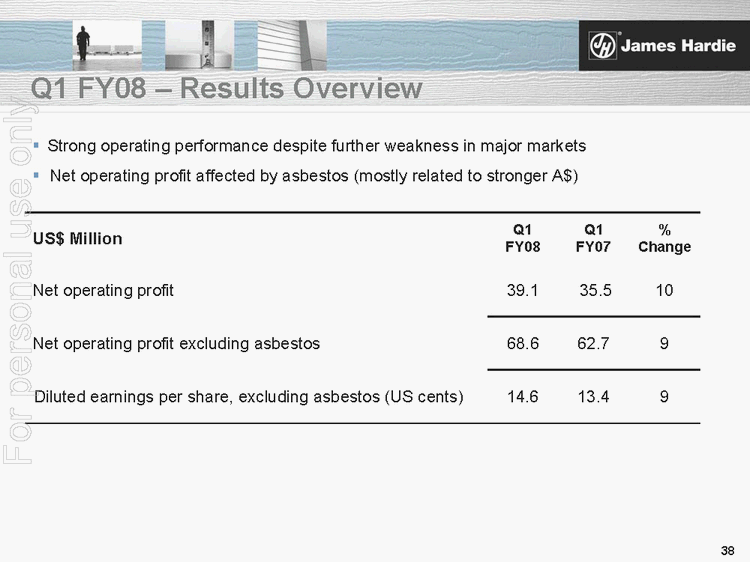 James Hardie

Q1 FY08 – Results Overview

For personal use only

▪ Strong operating performance despite further weakness in major markets

▪ Net operating profit affected by asbestos (mostly related to stronger A$)

| US$ Million | Q1 FY08 | Q1 FY07 | % Change |
|---|---|---|---|
| Net operating profit | 39.1 | 35.5 | 10 |
| Net operating profit excluding asbestos | 68.6 | 62.7 | 9 |
| Diluted earnings per share, excluding asbestos (US cents) | 14.6 | 13.4 | 9 |

38